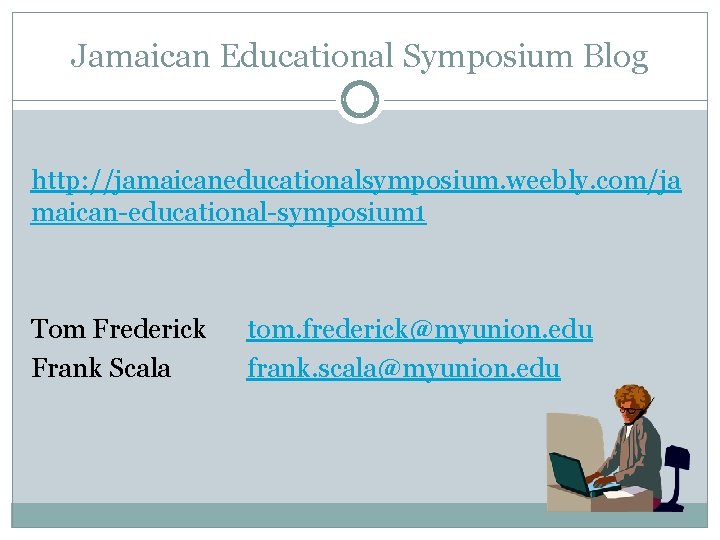 Jamaican Educational Symposium Blog

http://jamaicaneducationalsymposium.weebly.com/jamaican-educational-symposium1

Tom Frederick tom.frederick@myunion.edu
Frank Scala frank.scala@myunion.edu